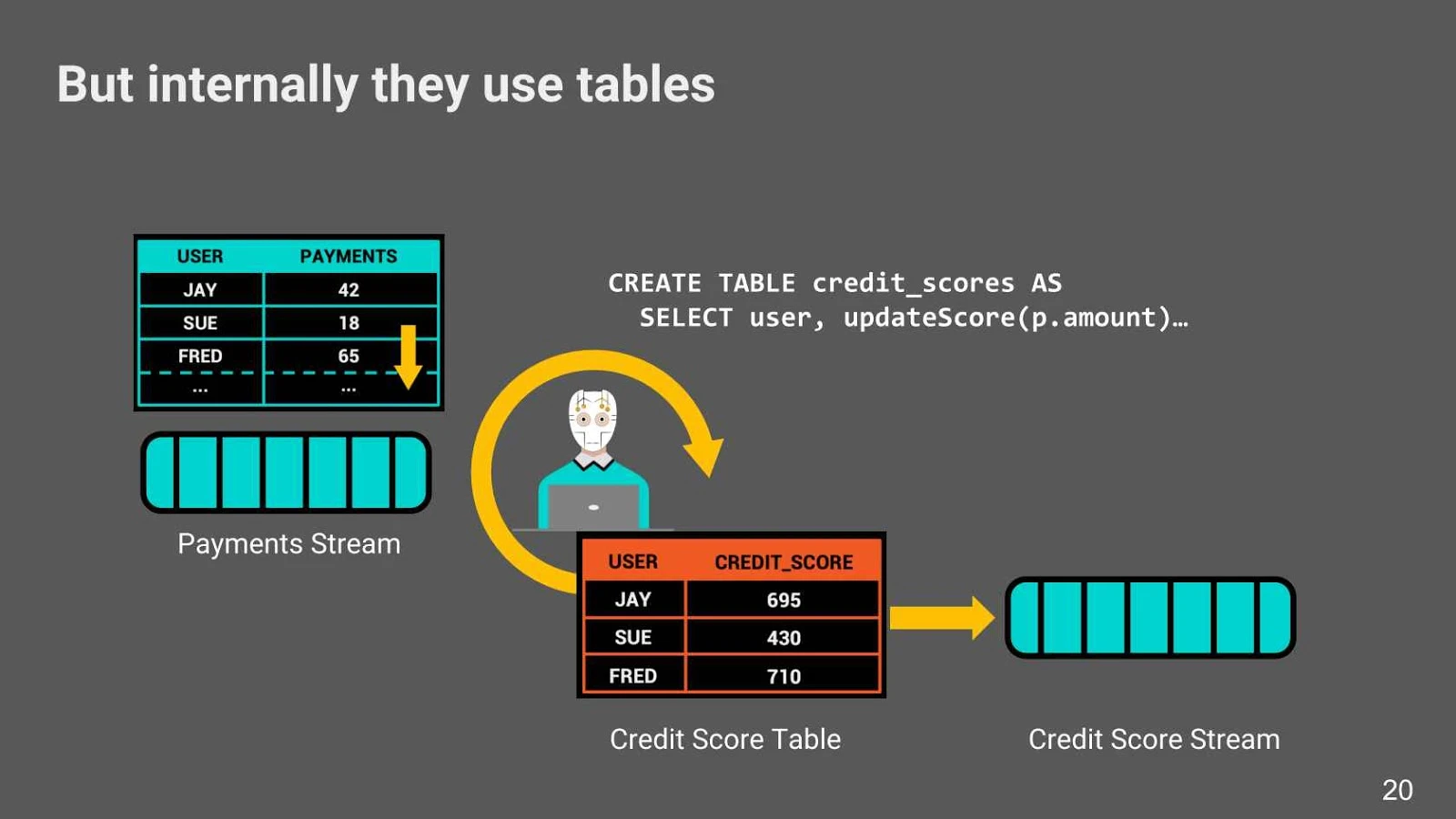 But internally they use tables

| USER | PAYMENTS |
|---|---|
| JAY | 42 |
| SUE | 18 |
| FRED | 65 |
| ... | ... |

Payments Stream

CREATE TABLE credit_scores AS
SELECT user, updateScore(p.amount)…

| USER | CREDIT_SCORE |
|---|---|
| JAY | 695 |
| SUE | 430 |
| FRED | 710 |

Credit Score Table

Credit Score Stream

20